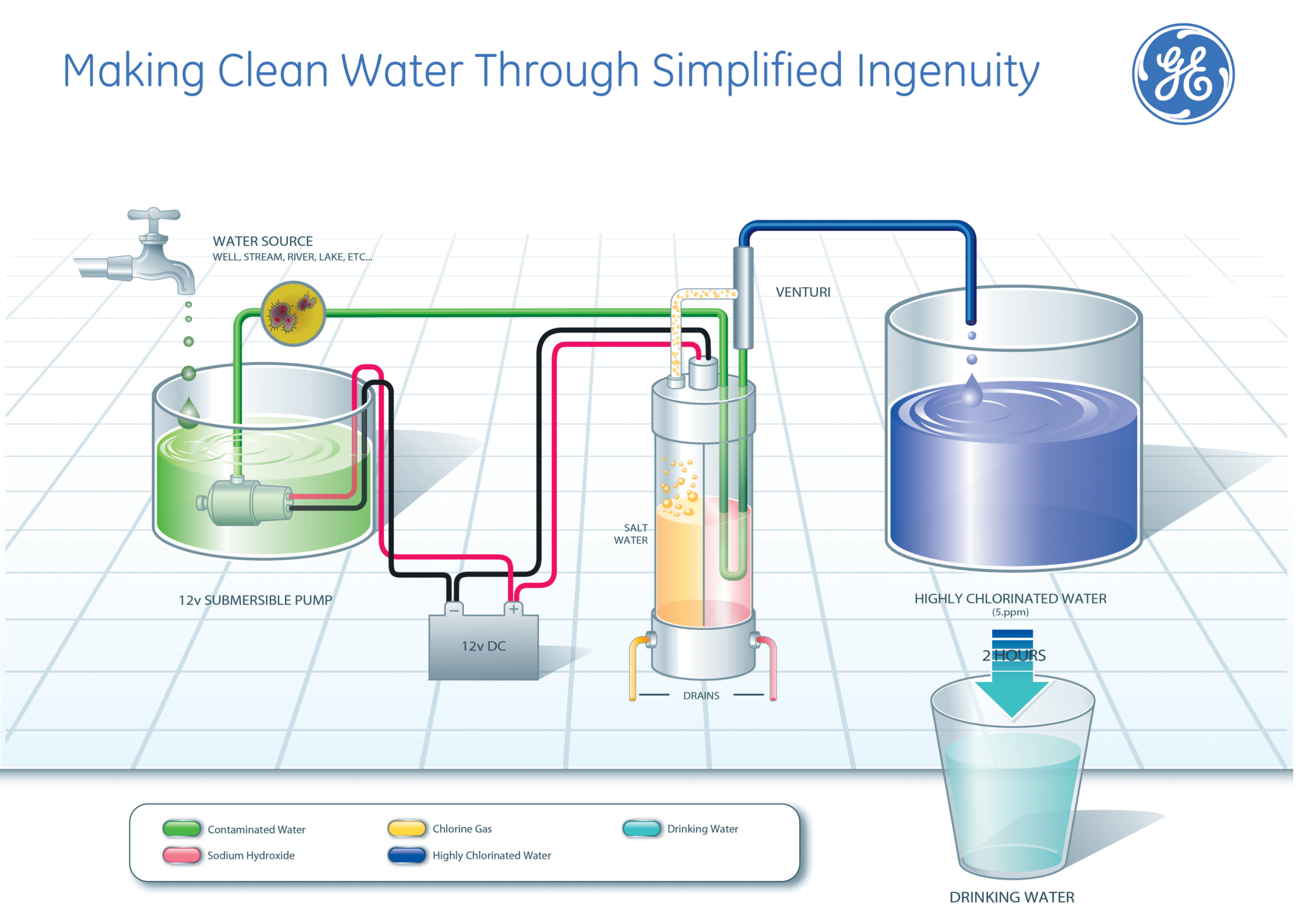 Making Clean Water Through Simplified Ingenuity

GE

WATER SOURCE
WELL, STREAM, RIVER, LAKE, ETC...

VENTURI

SALT WATER

12v SUBMERSIBLE PUMP

−

+

12v DC

DRAINS

HIGHLY CHLORINATED WATER
(5.ppm)

2 HOURS

DRINKING WATER

Contaminated Water
Sodium Hydroxide
Chlorine Gas
Highly Chlorinated Water
Drinking Water